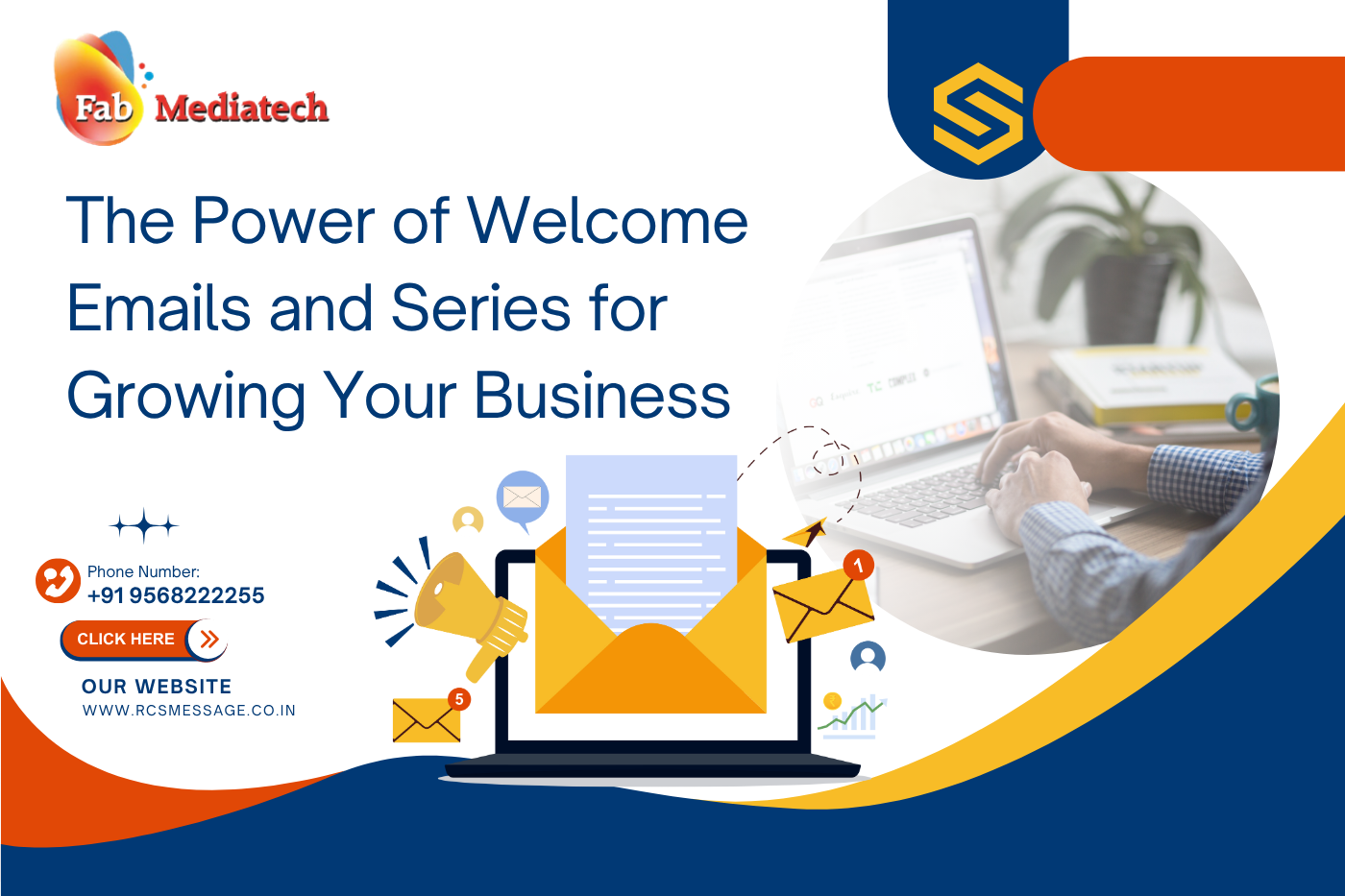 Fab Mediatech

The Power of Welcome Emails and Series for Growing Your Business

Phone Number:
+91 9568222255

CLICK HERE

OUR WEBSITE
WWW.RCSMESSAGE.CO.IN

1

5